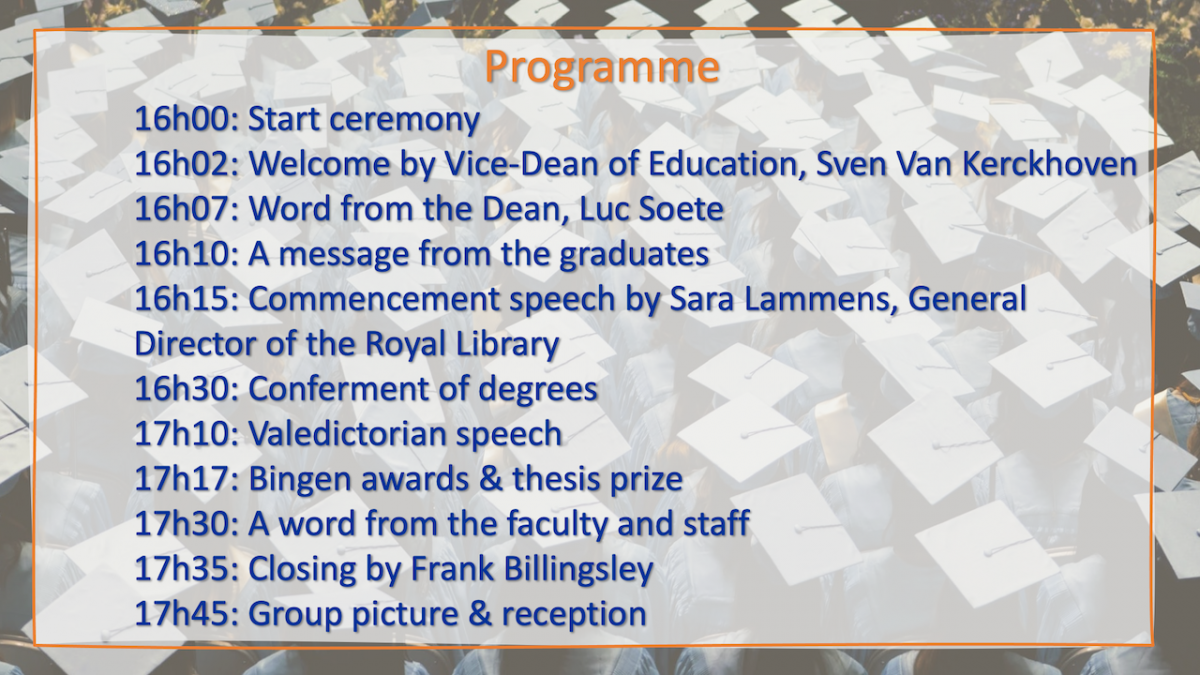 Programme

16h00: Start ceremony
16h02: Welcome by Vice-Dean of Education, Sven Van Kerckhoven
16h07: Word from the Dean, Luc Soete
16h10: A message from the graduates
16h15: Commencement speech by Sara Lammens, General Director of the Royal Library
16h30: Conferment of degrees
17h10: Valedictorian speech
17h17: Bingen awards & thesis prize
17h30: A word from the faculty and staff
17h35: Closing by Frank Billingsley
17h45: Group picture & reception